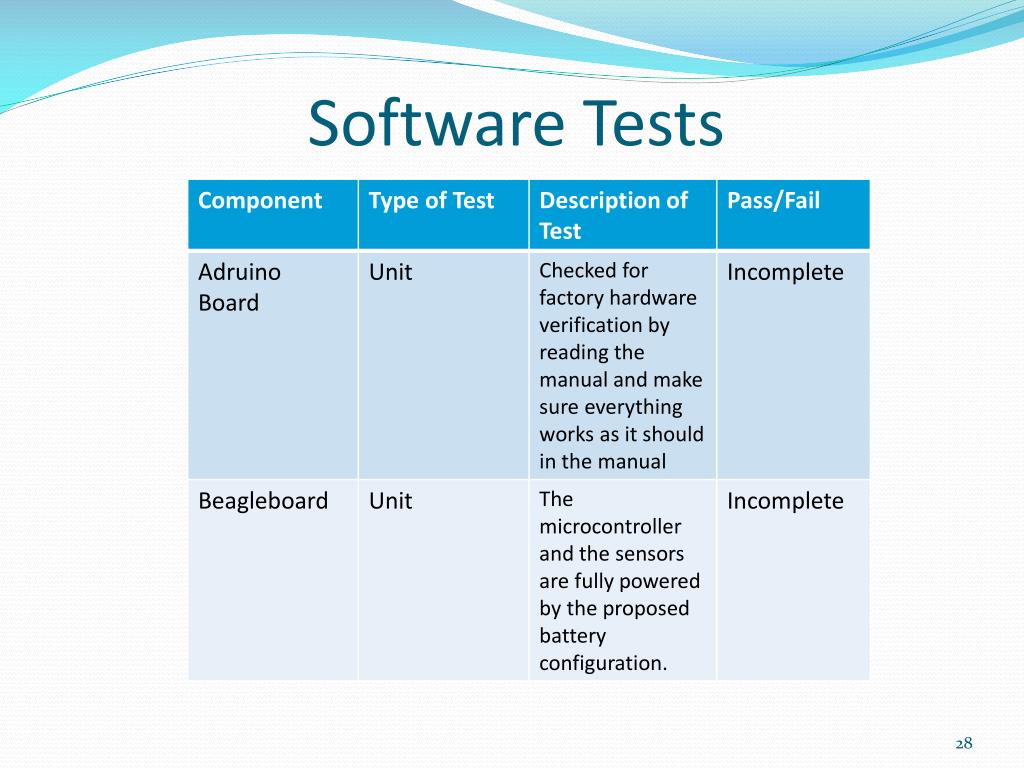 Software Tests

| Component | Type of Test | Description of Test | Pass/Fail |
|---|---|---|---|
| Adruino Board | Unit | Checked for factory hardware verification by reading the manual and make sure everything works as it should in the manual | Incomplete |
| Beagleboard | Unit | The microcontroller and the sensors are fully powered by the proposed battery configuration. | Incomplete |

28